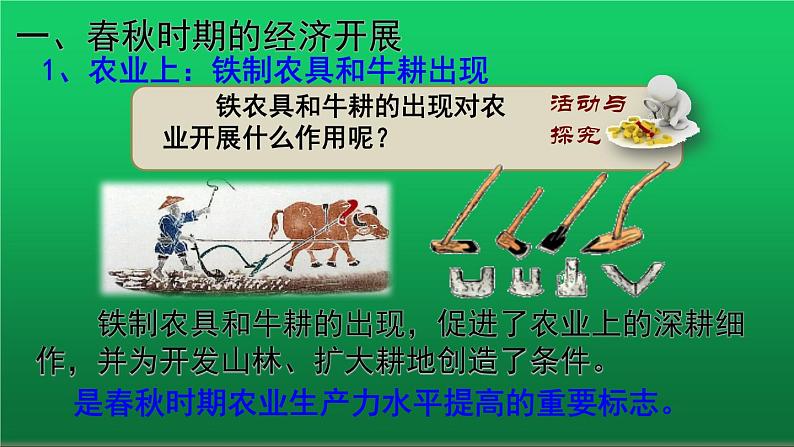 一、春秋时期的经济开展

1、农业上：铁制农具和牛耕出现

铁农具和牛耕的出现对农业开展什么作用呢？

活动与探究

铁制农具和牛耕的出现，促进了农业上的深耕细作，并为开发山林、扩大耕地创造了条件。

是春秋时期农业生产力水平提高的重要标志。